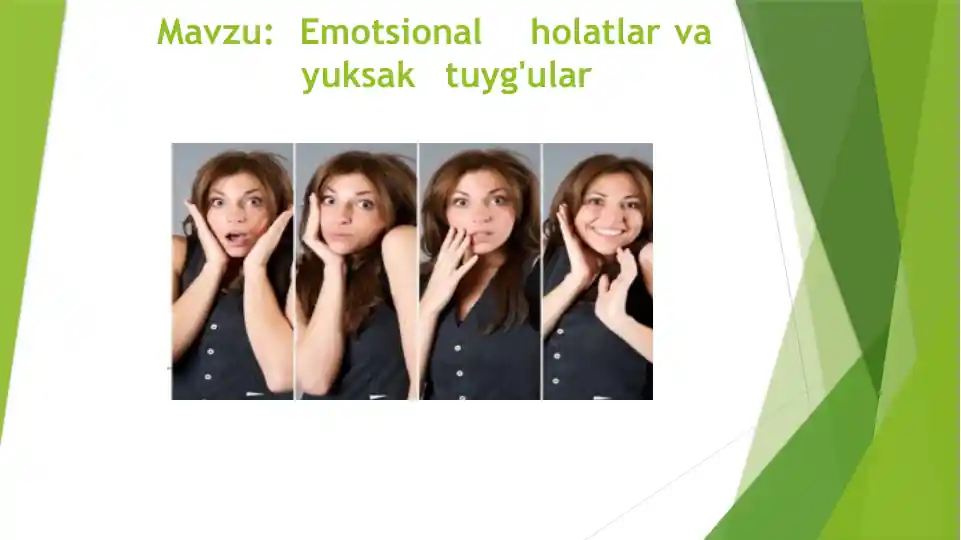 Mavzu: Emotsional holatlar va yuksak tuyg'ular